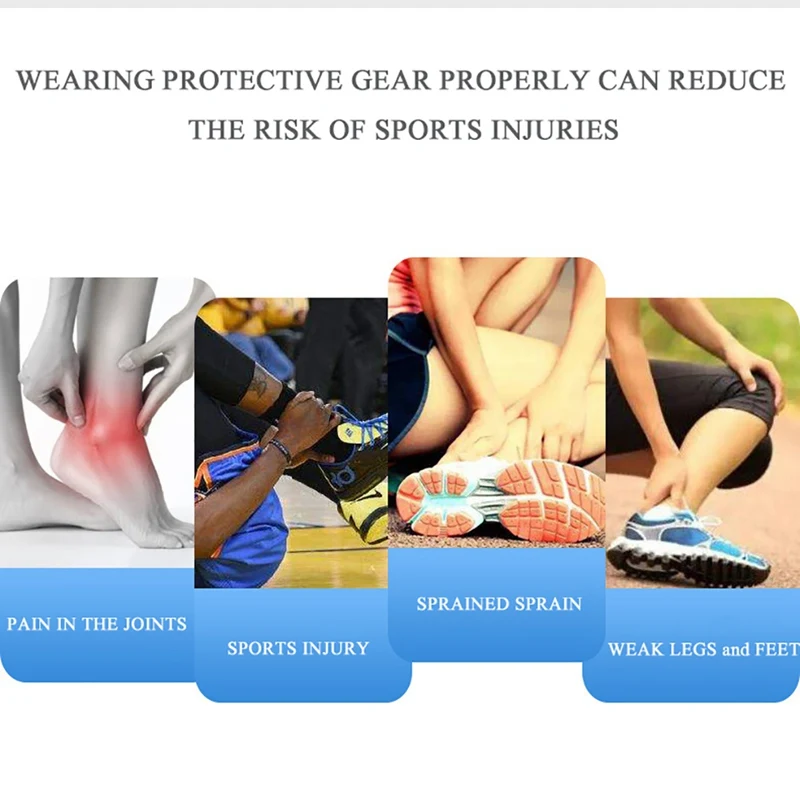 WEARING PROTECTIVE GEAR PROPERLY CAN REDUCE THE RISK OF SPORTS INJURIES

PAIN IN THE JOINTS

SPORTS INJURY

SPRAINED SPRAIN

WEAK LEGS and FEET